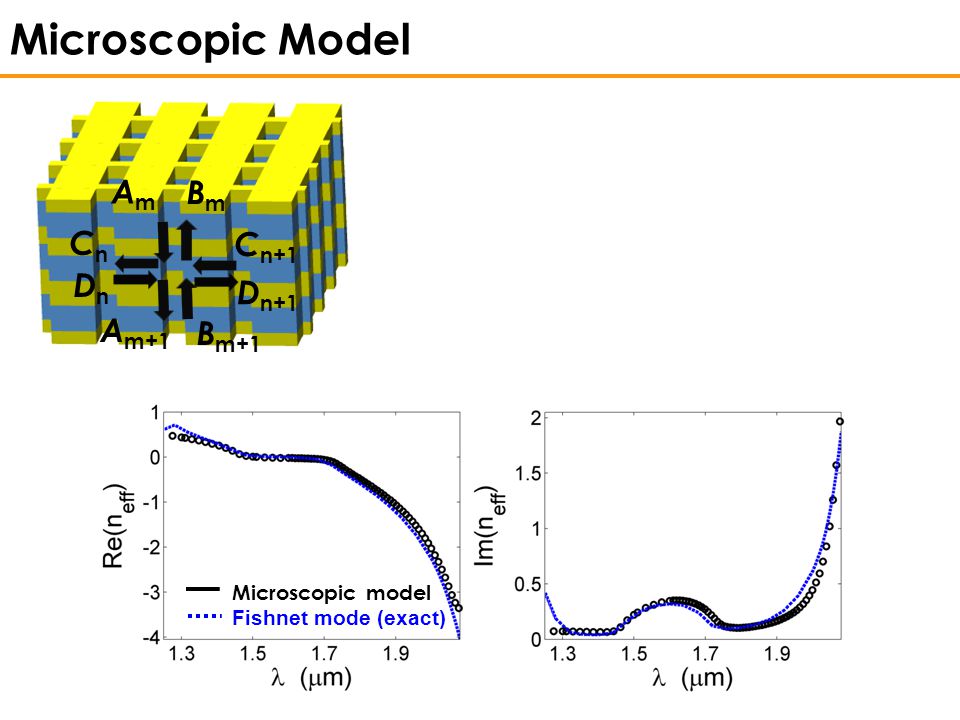 Microscopic Model

$A_m$ $B_m$
$C_n$ $C_{n+1}$
$D_n$ $D_{n+1}$
$A_{m+1}$ $B_{m+1}$

1
0
-1
-2
-3
-4
$Re(n_{eff})$
Microscopic model
Fishnet mode (exact)
1.3 1.5 1.7 1.9
$\lambda$ ($\mu$m)

2
1.5
1
0.5
0
$Im(n_{eff})$
1.3 1.5 1.7 1.9
$\lambda$ ($\mu$m)